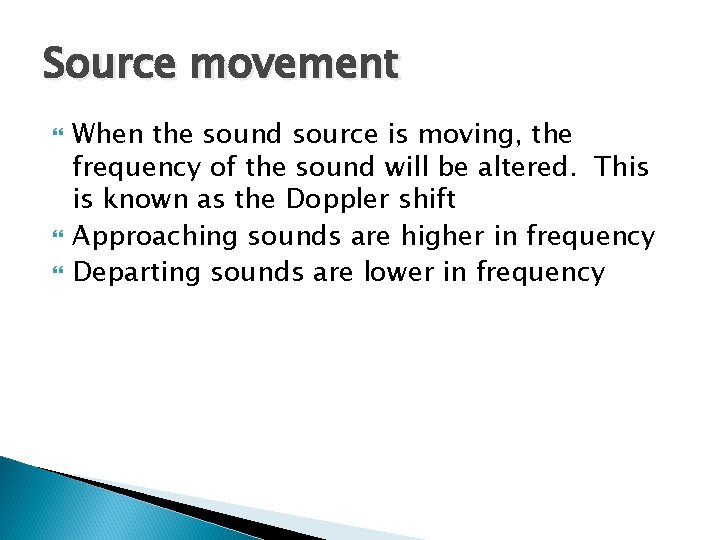 Source movement

When the sound source is moving, the frequency of the sound will be altered.  This is known as the Doppler shift

Approaching sounds are higher in frequency

Departing sounds are lower in frequency